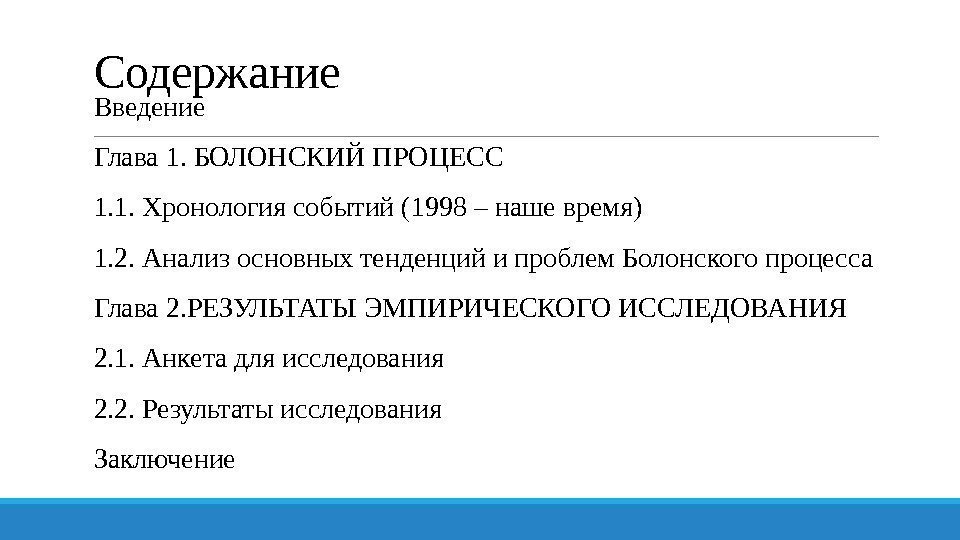 Содержание
Введение

Глава 1. БОЛОНСКИЙ ПРОЦЕСС

1.1. Хронология событий (1998 – наше время)

1.2. Анализ основных тенденций и проблем Болонского процесса

Глава 2.РЕЗУЛЬТАТЫ ЭМПИРИЧЕСКОГО ИССЛЕДОВАНИЯ

2.1. Анкета для исследования

2.2. Результаты исследования

Заключение